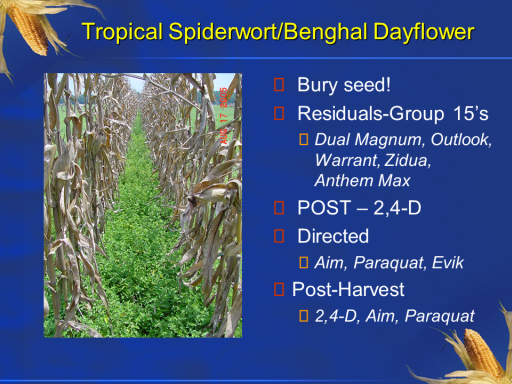 Tropical Spiderwort/Benghal Dayflower

AUG 17 2005

Bury seed!

Residuals-Group 15's

Dual Magnum, Outlook, Warrant, Zidua, Anthem Max

POST – 2,4-D

Directed

Aim, Paraquat, Evik

Post-Harvest

2,4-D, Aim, Paraquat